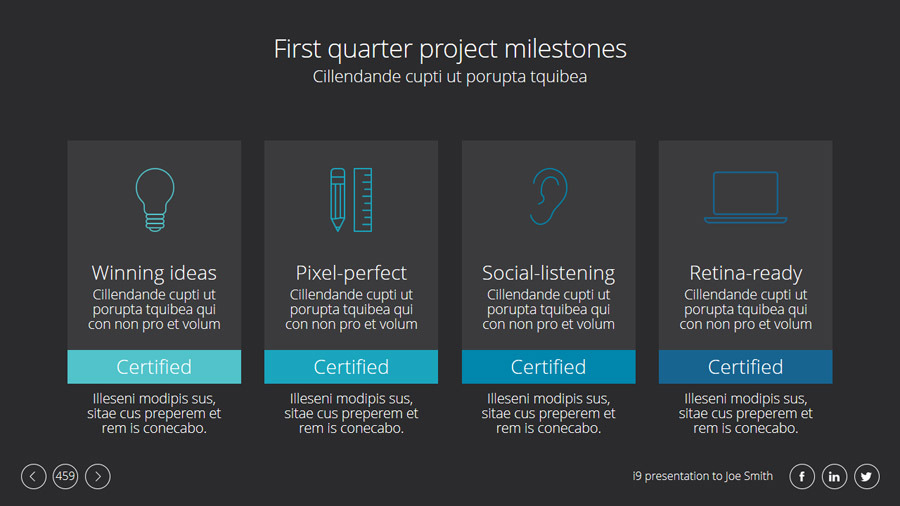 First quarter project milestones
Cillendande cupti ut porupta tquibea

Winning ideas
Cillendande cupti ut porupta tquibea qui con non pro et volum

Certified

Illeseni modipis sus, sitae cus preperem et rem is conecabo.

Pixel-perfect
Cillendande cupti ut porupta tquibea qui con non pro et volum

Certified

Illeseni modipis sus, sitae cus preperem et rem is conecabo.

Social-listening
Cillendande cupti ut porupta tquibea qui con non pro et volum

Certified

Illeseni modipis sus, sitae cus preperem et rem is conecabo.

Retina-ready
Cillendande cupti ut porupta tquibea qui con non pro et volum

Certified

Illeseni modipis sus, sitae cus preperem et rem is conecabo.

459

i9 presentation to Joe Smith

f in